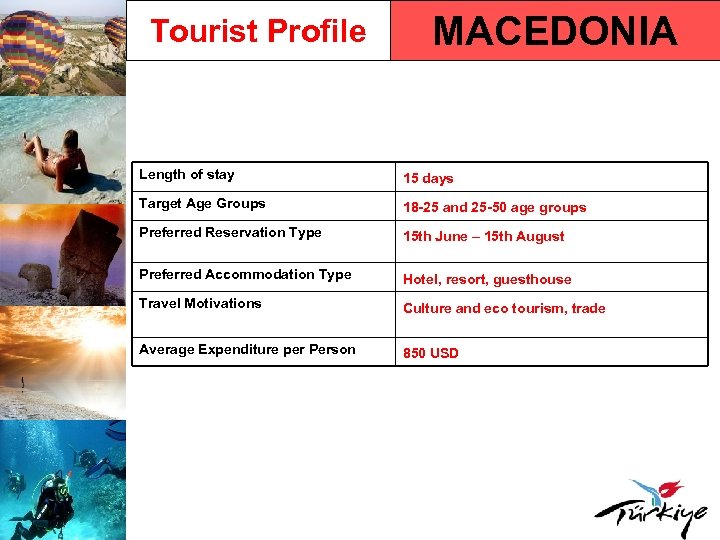 Tourist Profile

MACEDONIA

| Length of stay | 15 days |
|---|---|
| Target Age Groups | 18-25 and 25-50 age groups |
| Preferred Reservation Type | 15th June – 15th August |
| Preferred Accommodation Type | Hotel, resort, guesthouse |
| Travel Motivations | Culture and eco tourism, trade |
| Average Expenditure per Person | 850 USD |

Türkiye